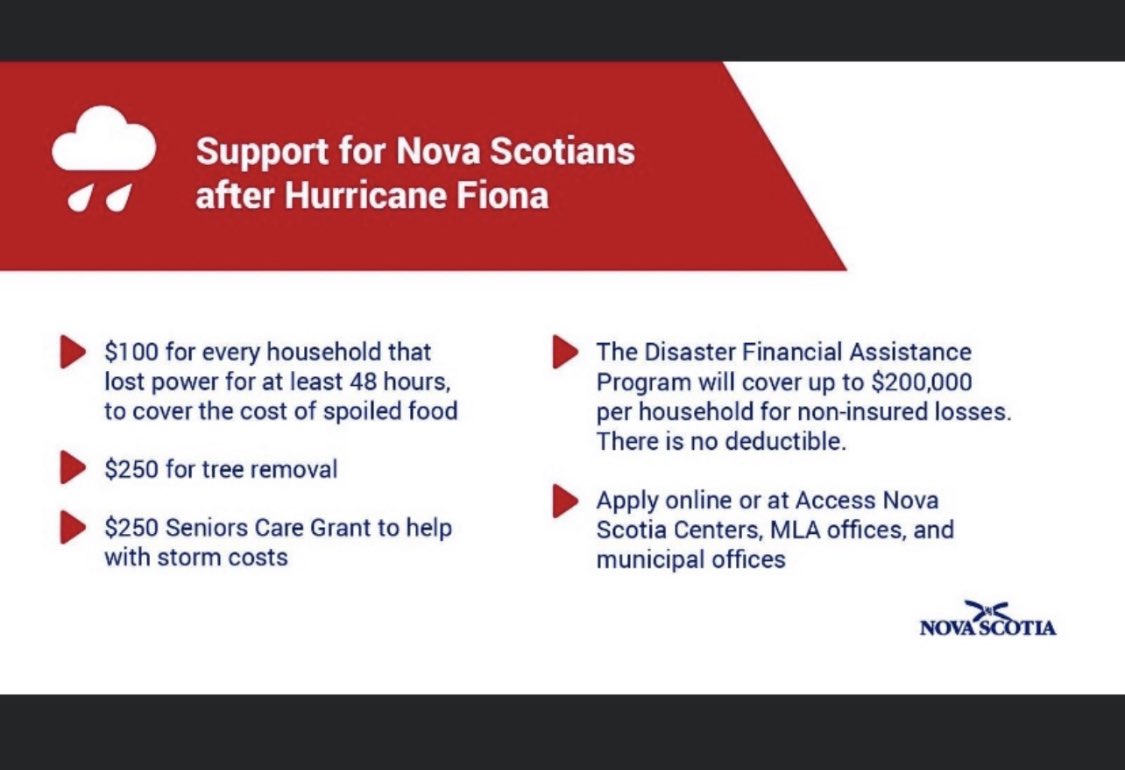 Support for Nova Scotians after Hurricane Fiona

\$100 for every household that lost power for at least 48 hours, to cover the cost of spoiled food

\$250 for tree removal

\$250 Seniors Care Grant to help with storm costs

The Disaster Financial Assistance Program will cover up to \$200,000 per household for non-insured losses. There is no deductible.

Apply online or at Access Nova Scotia Centers, MLA offices, and municipal offices

NOVA SCOTIA